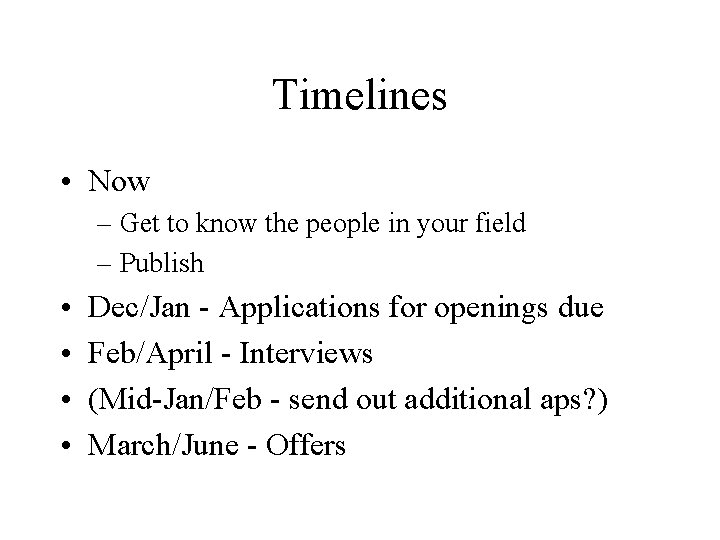 Timelines

• Now
  – Get to know the people in your field
  – Publish
• Dec/Jan - Applications for openings due
• Feb/April - Interviews
• (Mid-Jan/Feb - send out additional aps?)
• March/June - Offers